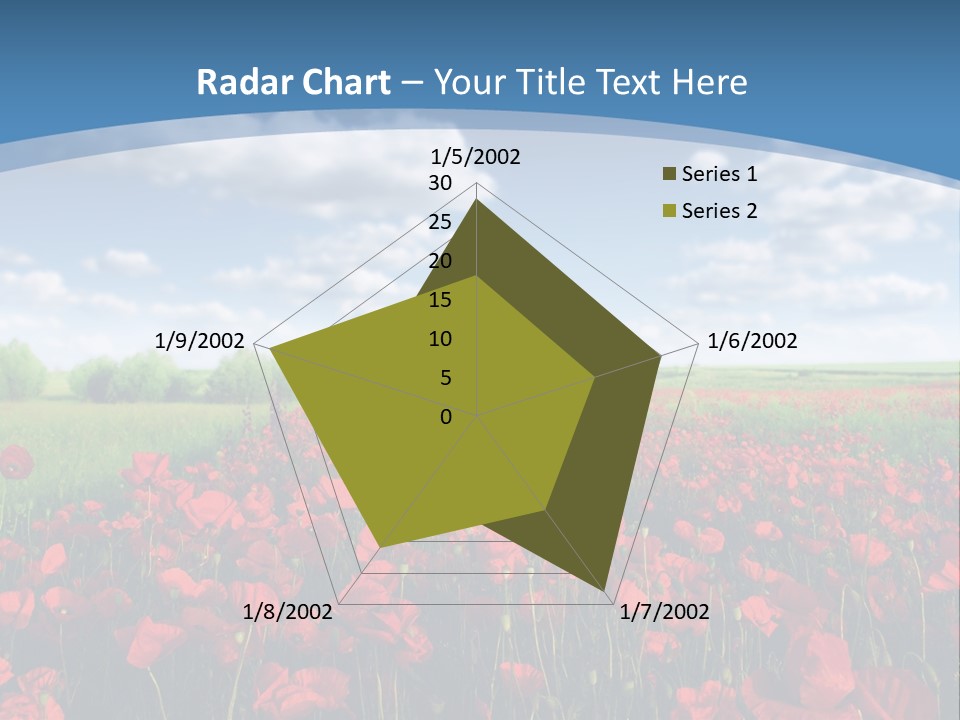 Radar Chart – Your Title Text Here

1/5/2002
30
25
20
15
10
5
0
1/6/2002
1/7/2002
1/8/2002
1/9/2002

Series 1
Series 2